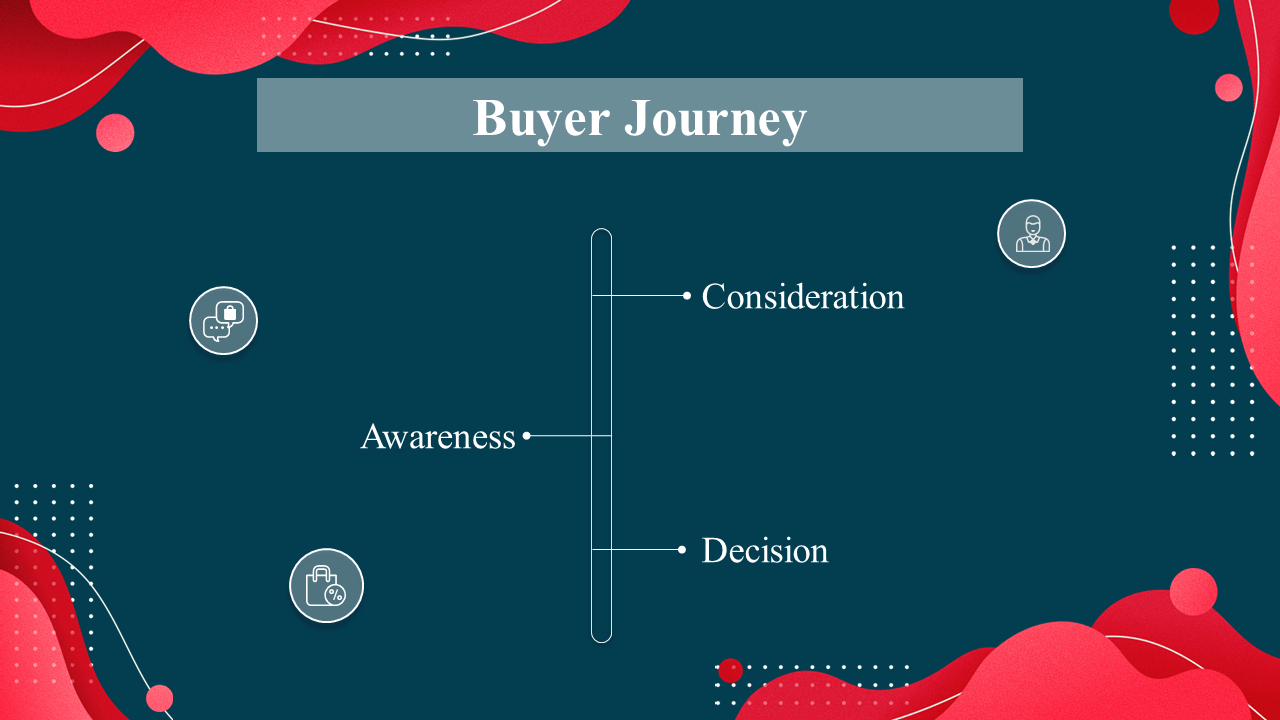 Buyer Journey

Consideration

Awareness

Decision